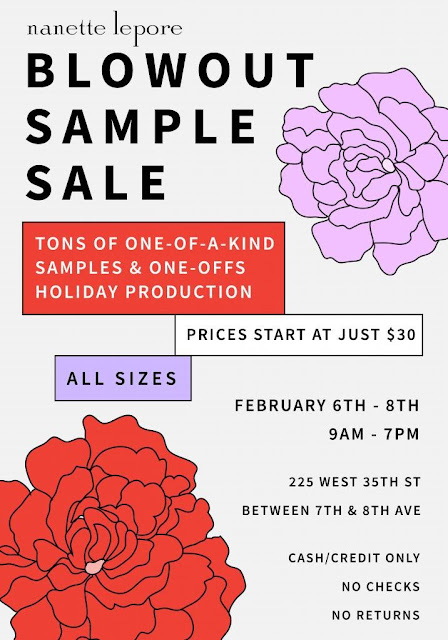 nanette lepore

BLOWOUT SAMPLE SALE

TONS OF ONE-OF-A-KIND SAMPLES & ONE-OFFS HOLIDAY PRODUCTION

PRICES START AT JUST $30

ALL SIZES

FEBRUARY 6TH - 8TH
9AM - 7PM

225 WEST 35TH ST
BETWEEN 7TH & 8TH AVE

CASH/CREDIT ONLY
NO CHECKS
NO RETURNS